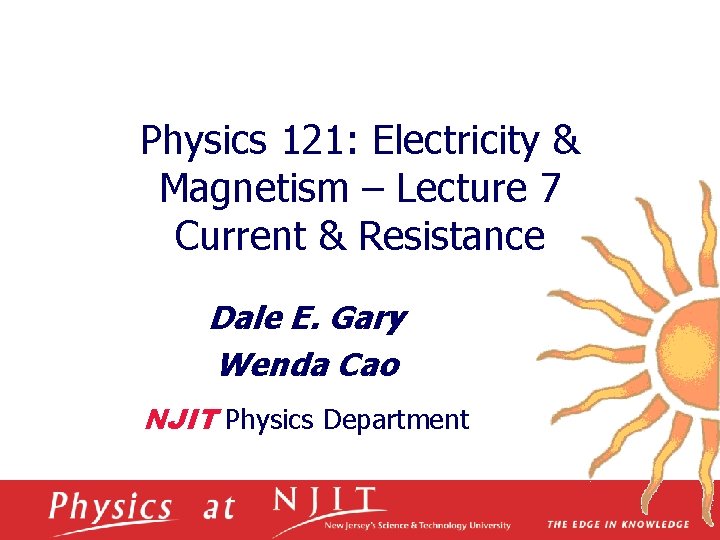 Physics 121: Electricity & Magnetism – Lecture 7 Current & Resistance

Dale E. Gary

Wenda Cao

NJIT Physics Department

Physics at NJIT

New Jersey's Science & Technology University

THE EDGE IN KNOWLEDGE